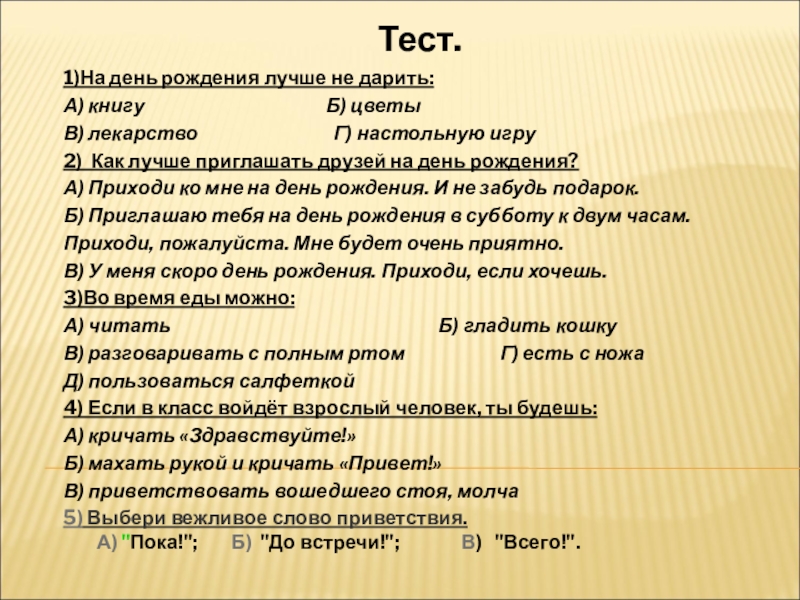 Тест.

1)На день рождения лучше не дарить:
А) книгу Б) цветы
В) лекарство Г) настольную игру
2) Как лучше приглашать друзей на день рождения?
А) Приходи ко мне на день рождения. И не забудь подарок.
Б) Приглашаю тебя на день рождения в субботу к двум часам. Приходи, пожалуйста. Мне будет очень приятно.
В) У меня скоро день рождения. Приходи, если хочешь.
3)Во время еды можно:
А) читать Б) гладить кошку
В) разговаривать с полным ртом Г) есть с ножа
Д) пользоваться салфеткой
4) Если в класс войдёт взрослый человек, ты будешь:
А) кричать «Здравствуйте!»
Б) махать рукой и кричать «Привет!»
В) приветствовать вошедшего стоя, молча
5) Выбери вежливое слово приветствия.
А) "Пока!"; Б) "До встречи!"; В) "Всего!".